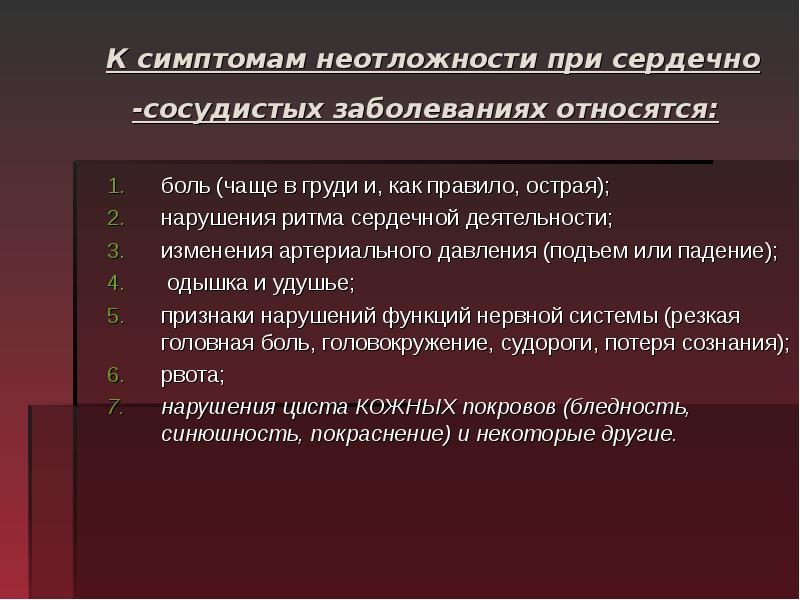 К симптомам неотложности при сердечно -сосудистых заболеваниях относятся:

1. боль (чаще в груди и, как правило, острая);
2. нарушения ритма сердечной деятельности;
3. изменения артериального давления (подъем или падение);
4. одышка и удушье;
5. признаки нарушений функций нервной системы (резкая головная боль, головокружение, судороги, потеря сознания);
6. рвота;
7. нарушения циста КОЖНЫХ покровов (бледность, синюшность, покраснение) и некоторые другие.